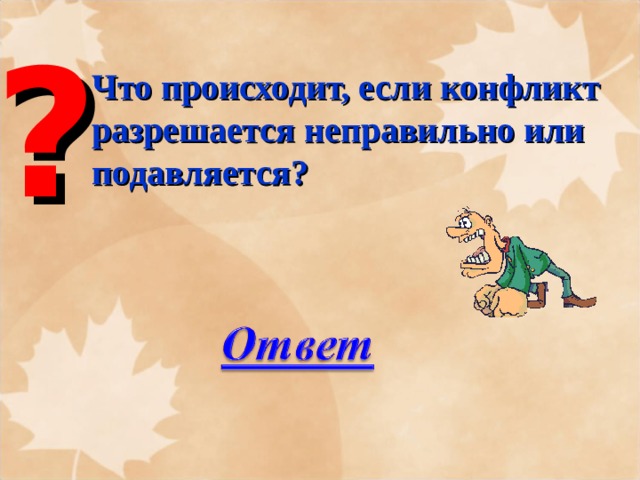 ?

Что происходит, если конфликт разрешается неправильно или подавляется?

Ответ